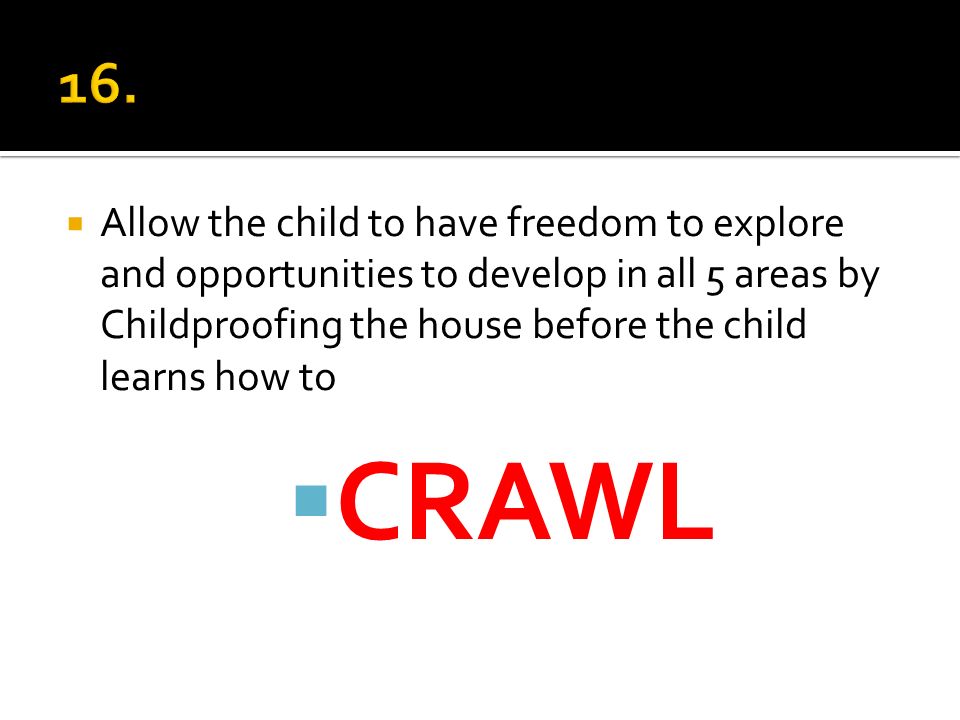 16.

Allow the child to have freedom to explore and opportunities to develop in all 5 areas by Childproofing the house before the child learns how to

CRAWL